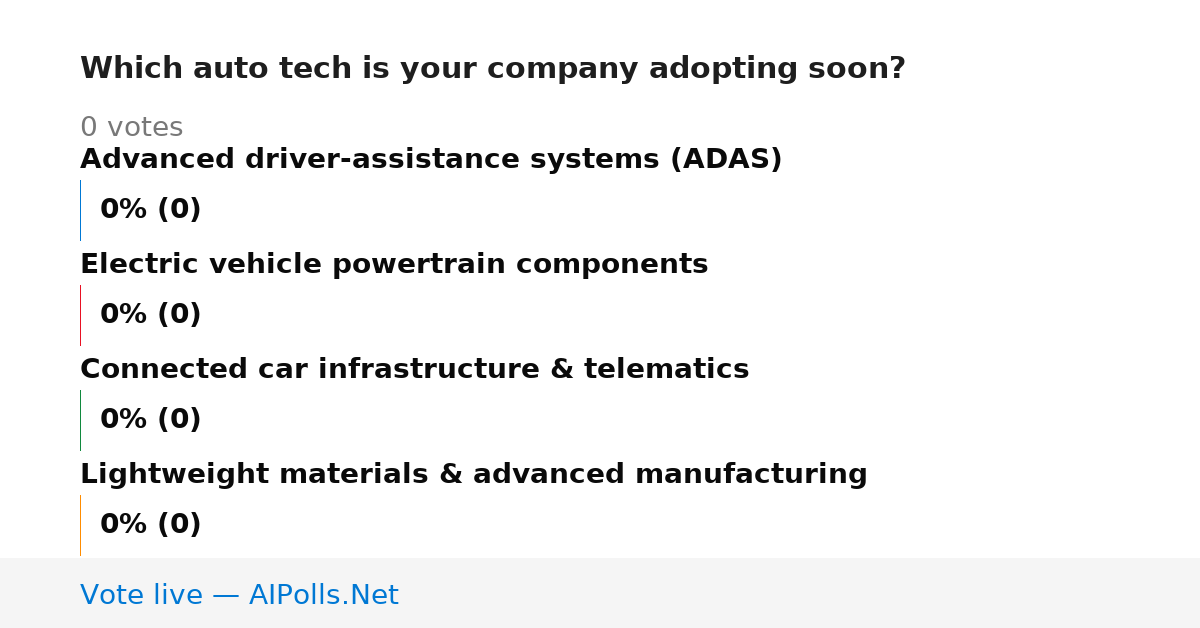 Which auto tech is your company adopting soon?

0 votes

Advanced driver-assistance systems (ADAS)

0% (0)

Electric vehicle powertrain components

0% (0)

Connected car infrastructure & telematics

0% (0)

Lightweight materials & advanced manufacturing

0% (0)

Vote live — AIPolls.Net